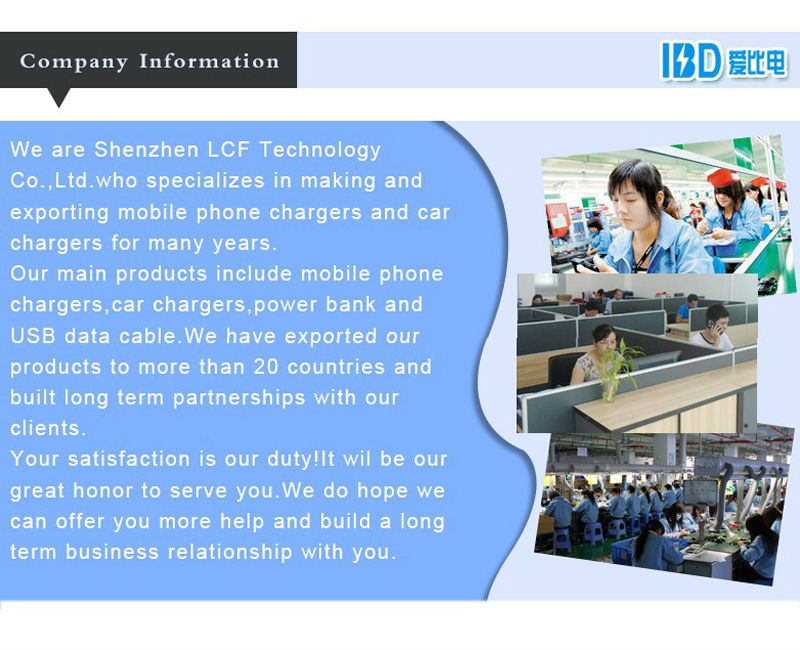 Company Information

IBD 爱比电

We are Shenzhen LCF Technology Co.,Ltd.who specializes in making and exporting mobile phone chargers and car chargers for many years.
Our main products include mobile phone chargers,car chargers,power bank and USB data cable.We have exported our products to more than 20 countries and built long term partnerships with our clients.
Your satisfaction is our duty!It wil be our great honor to serve you.We do hope we can offer you more help and build a long term business relationship with you.